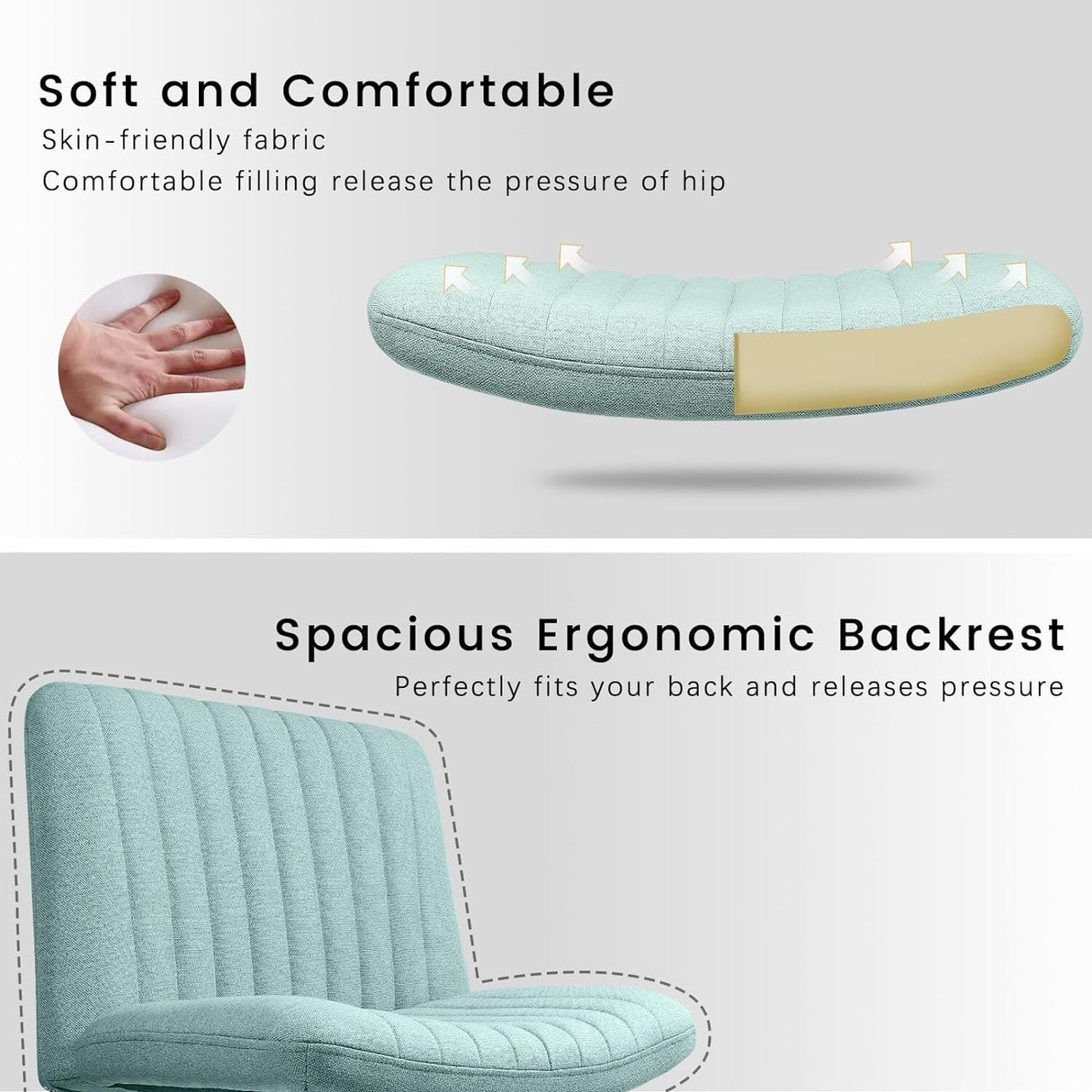 Soft and Comfortable
Skin-friendly fabric
Comfortable filling release the pressure of hip

Spacious Ergonomic Backrest
Perfectly fits your back and releases pressure